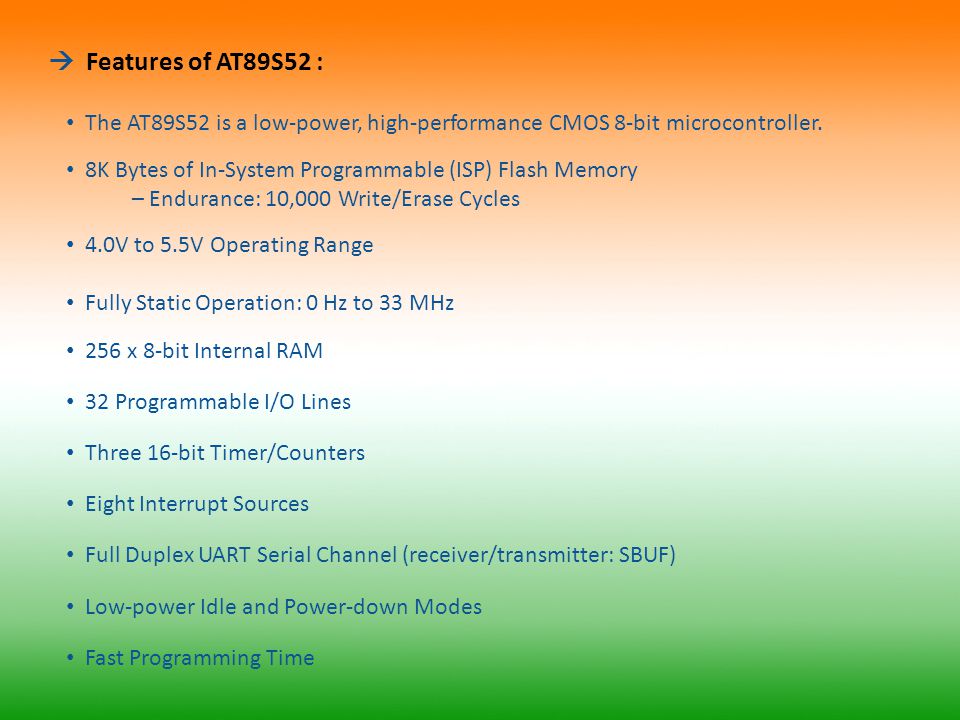 → Features of AT89S52 :

• The AT89S52 is a low-power, high-performance CMOS 8-bit microcontroller.

• 8K Bytes of In-System Programmable (ISP) Flash Memory
– Endurance: 10,000 Write/Erase Cycles

• 4.0V to 5.5V Operating Range

• Fully Static Operation: 0 Hz to 33 MHz

• 256 x 8-bit Internal RAM

• 32 Programmable I/O Lines

• Three 16-bit Timer/Counters

• Eight Interrupt Sources

• Full Duplex UART Serial Channel (receiver/transmitter: SBUF)

• Low-power Idle and Power-down Modes

• Fast Programming Time